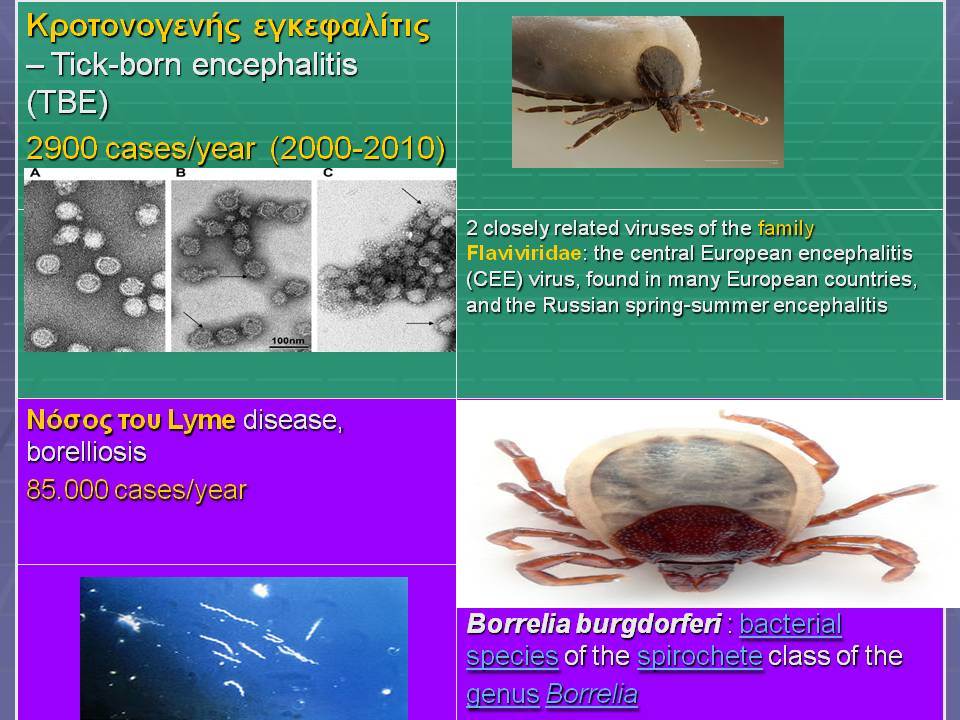 Κροτονογενής εγκεφαλίτις – Tick-born encephalitis (TBE)

2900 cases/year (2000-2010)

A B C

100nm

2 closely related viruses of the family Flaviviridae: the central European encephalitis (CEE) virus, found in many European countries, and the Russian spring-summer encephalitis

Νόσος του Lyme disease, borelliosis

85.000 cases/year

Borrelia burgdorferi : bacterial species of the spirochete class of the genus Borrelia